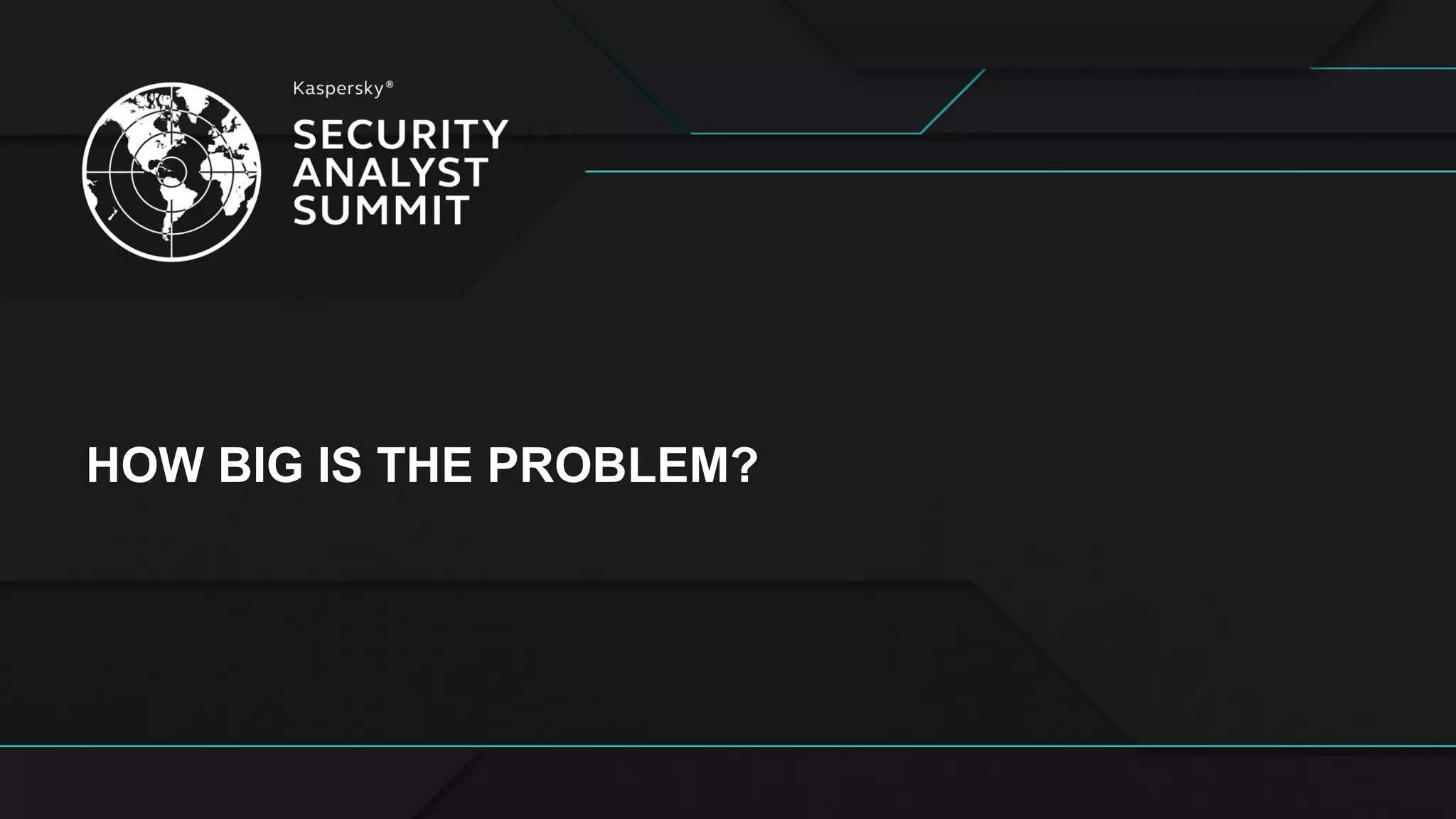 Kaspersky®

SECURITY ANALYST SUMMIT

HOW BIG IS THE PROBLEM?